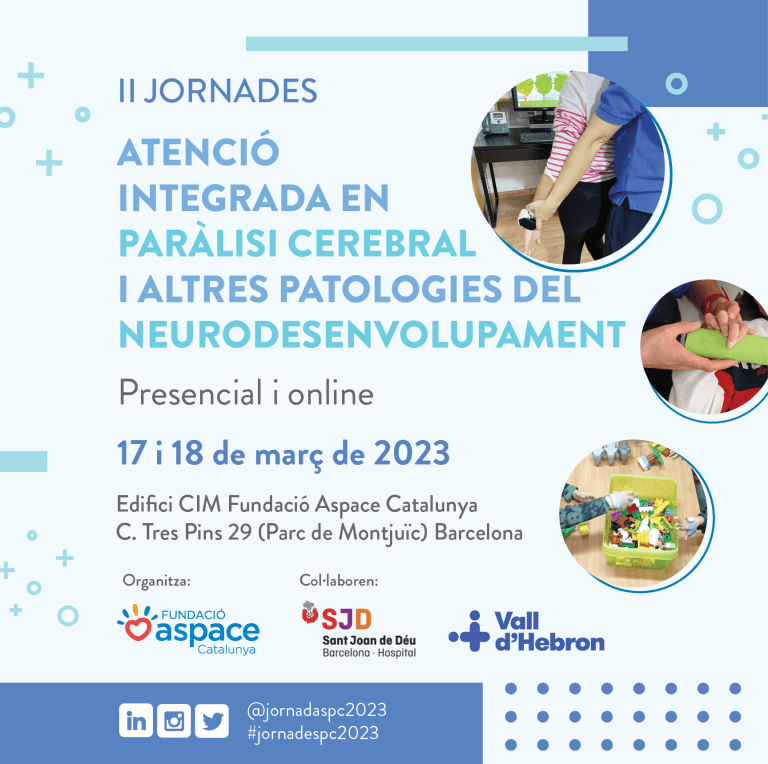 II JORNADES

ATENCIÓ INTEGRADA EN PARÀLISI CEREBRAL I ALTRES PATOLOGIES DEL NEURODESENVOLUPAMENT

Presencial i online

17 i 18 de març de 2023

Edifici CIM Fundació Aspace Catalunya
C. Tres Pins 29 (Parc de Montjuïc) Barcelona

Organitza:

FUNDACIÓ aspace Catalunya

Col·laboren:

SJD Sant Joan de Déu Barcelona · Hospital

Vall d'Hebron

@jornadaspc2023
#jornadespc2023